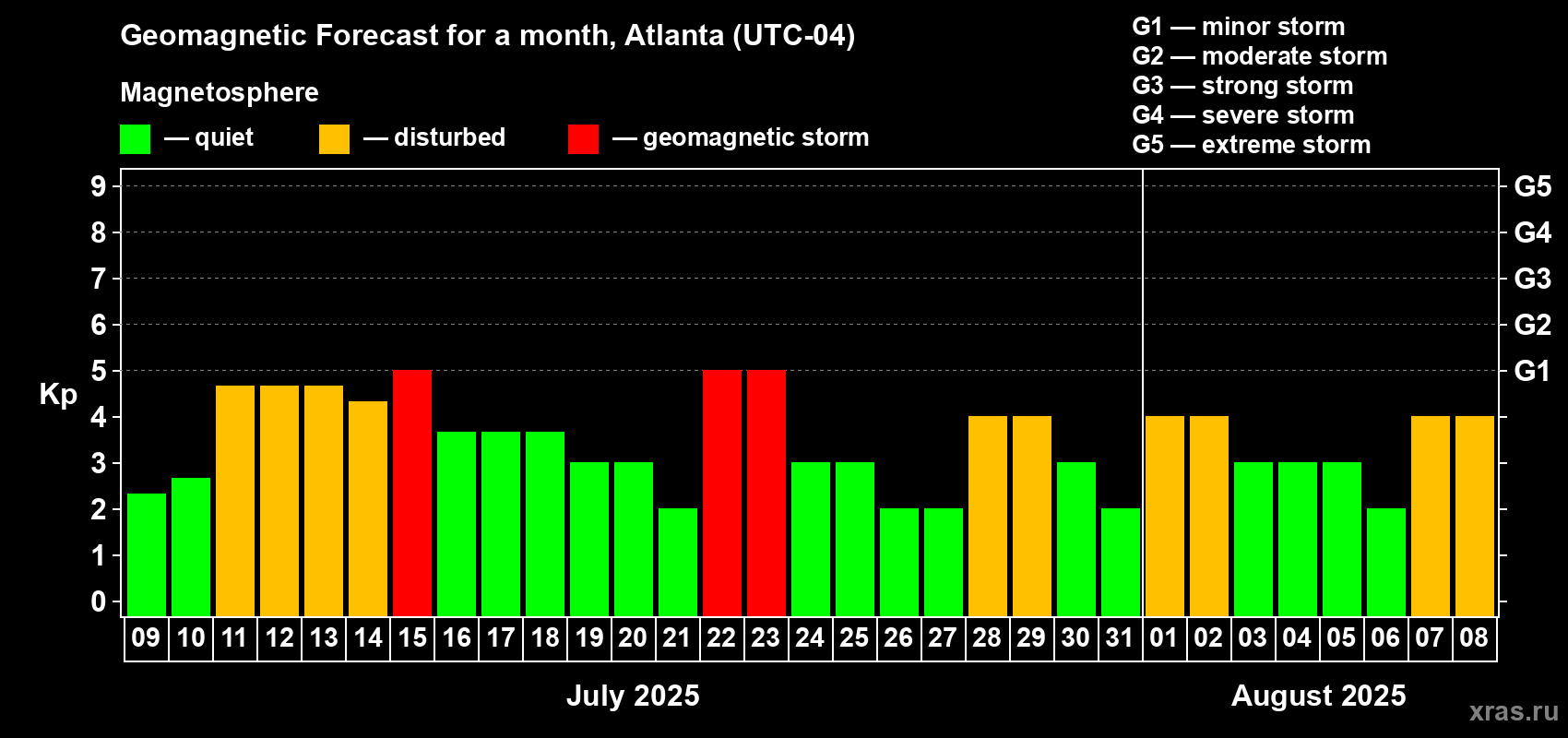 Geomagnetic Forecast for a month, Atlanta (UTC-04)

Magnetosphere

— quiet — disturbed — geomagnetic storm

G1 — minor storm
G2 — moderate storm
G3 — strong storm
G4 — severe storm
G5 — extreme storm

Kp

9 8 7 6 5 4 3 2 1 0

G5 G4 G3 G2 G1

09 10 11 12 13 14 15 16 17 18 19 20 21 22 23 24 25 26 27 28 29 30 31 01 02 03 04 05 06 07 08

July 2025

August 2025

xras.ru